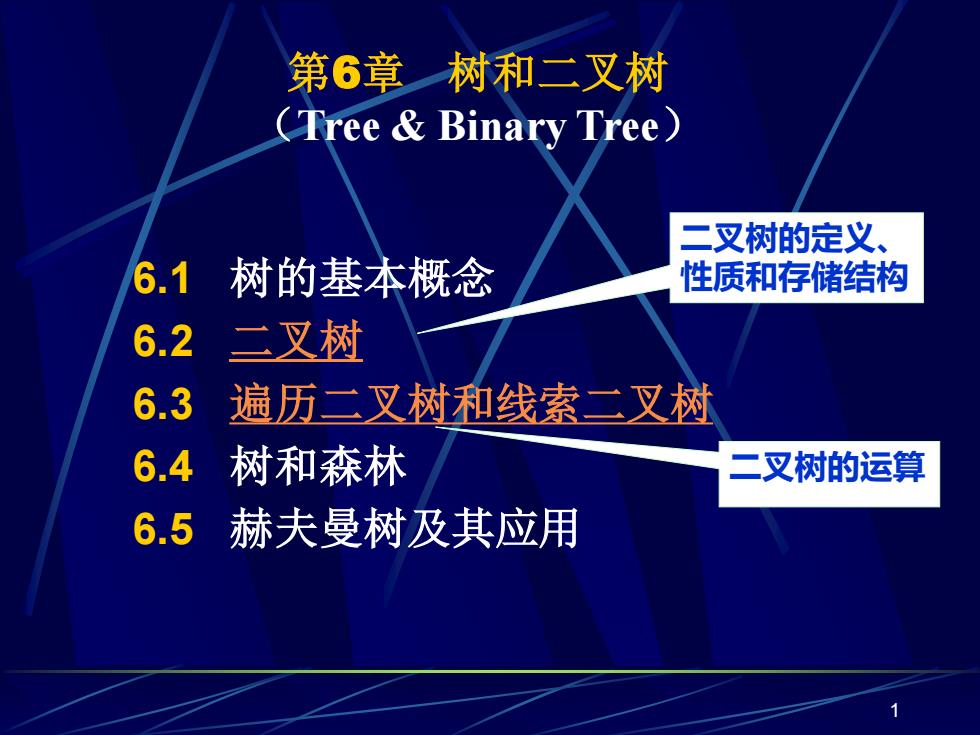 第6章 树和二叉树
（Tree & Binary Tree）

6.1 树的基本概念
6.2 二叉树
6.3 遍历二叉树和线索二叉树
6.4 树和森林
6.5 赫夫曼树及其应用

二叉树的定义、性质和存储结构

二叉树的运算

1